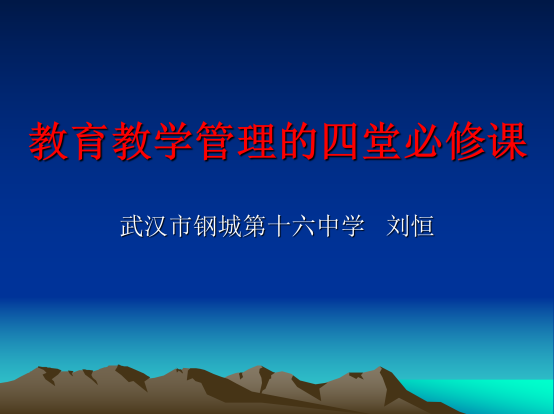 教育教学管理的四堂必修课

武汉市钢城第十六中学　刘恒